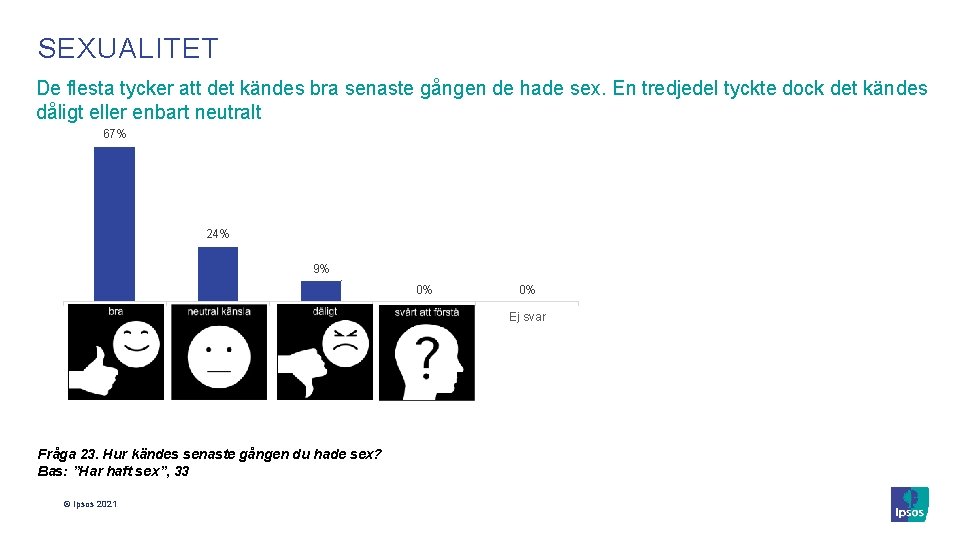 SEXUALITET

De flesta tycker att det kändes bra senaste gången de hade sex. En tredjedel tyckte dock det kändes dåligt eller enbart neutralt

67%

24%

9%

0%

0%

bra

neutral känsla

dåligt

svårt att förstå

Ej svar

?

Fråga 23. Hur kändes senaste gången du hade sex?
Bas: "Har haft sex", 33

© Ipsos 2021

Ipsos